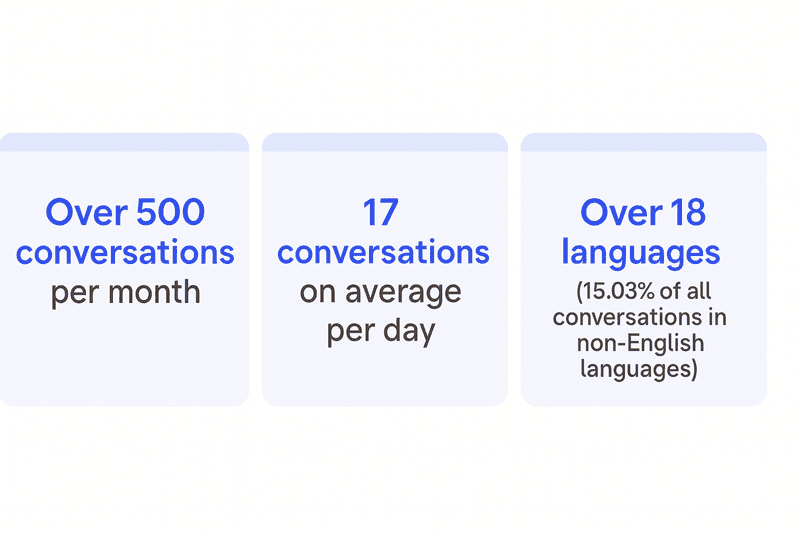 Over 500 conversations per month

17 conversations on average per day

Over 18 languages (15.03% of all conversations in non-English languages)